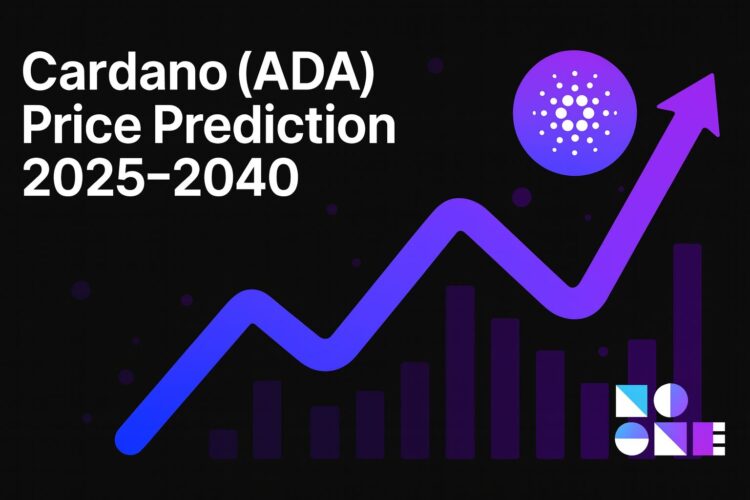 Cardano (ADA)
Price Prediction
2025-2040

NO
ONE